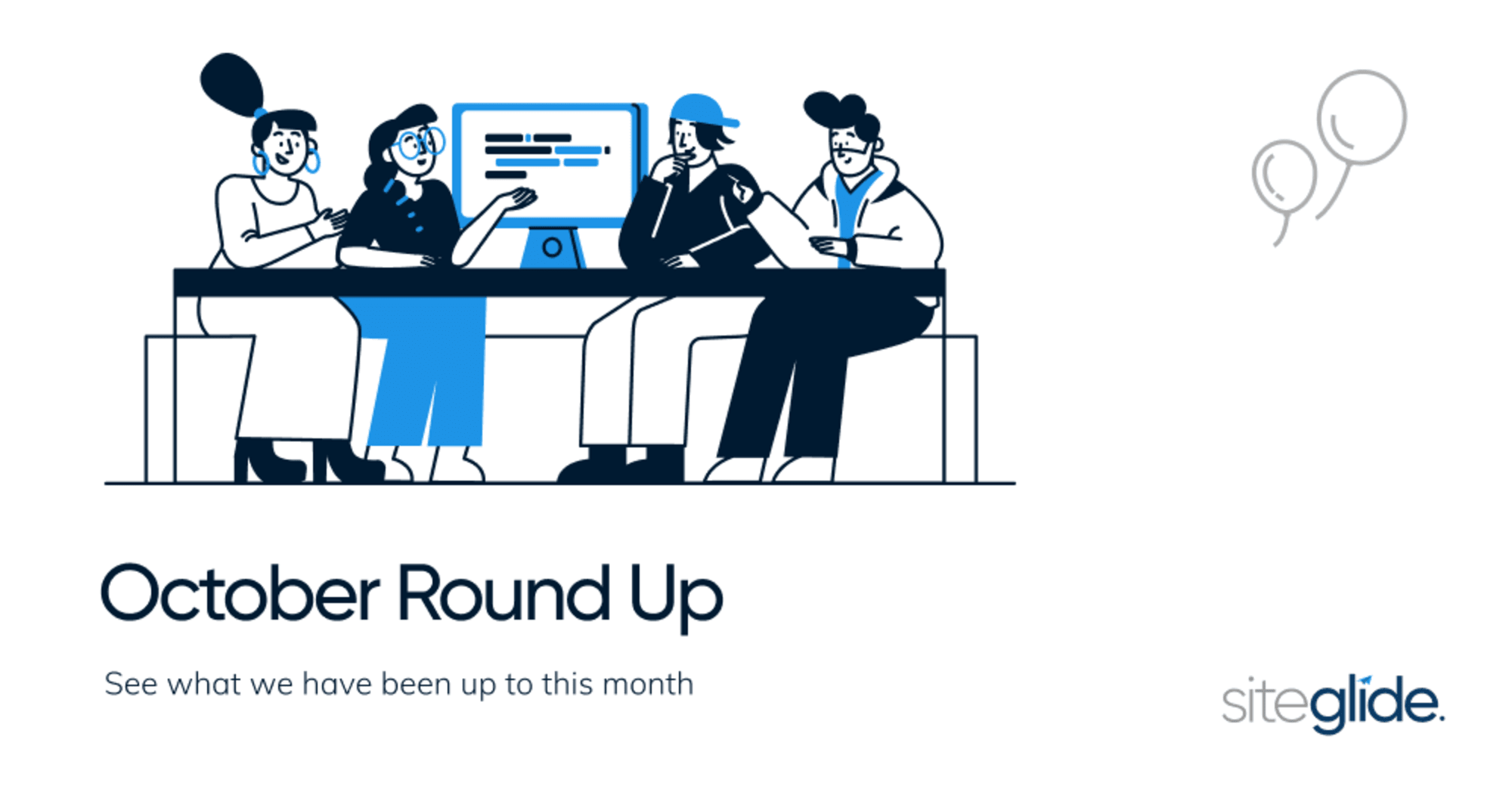 October Round Up

See what we have been up to this month

siteglide.